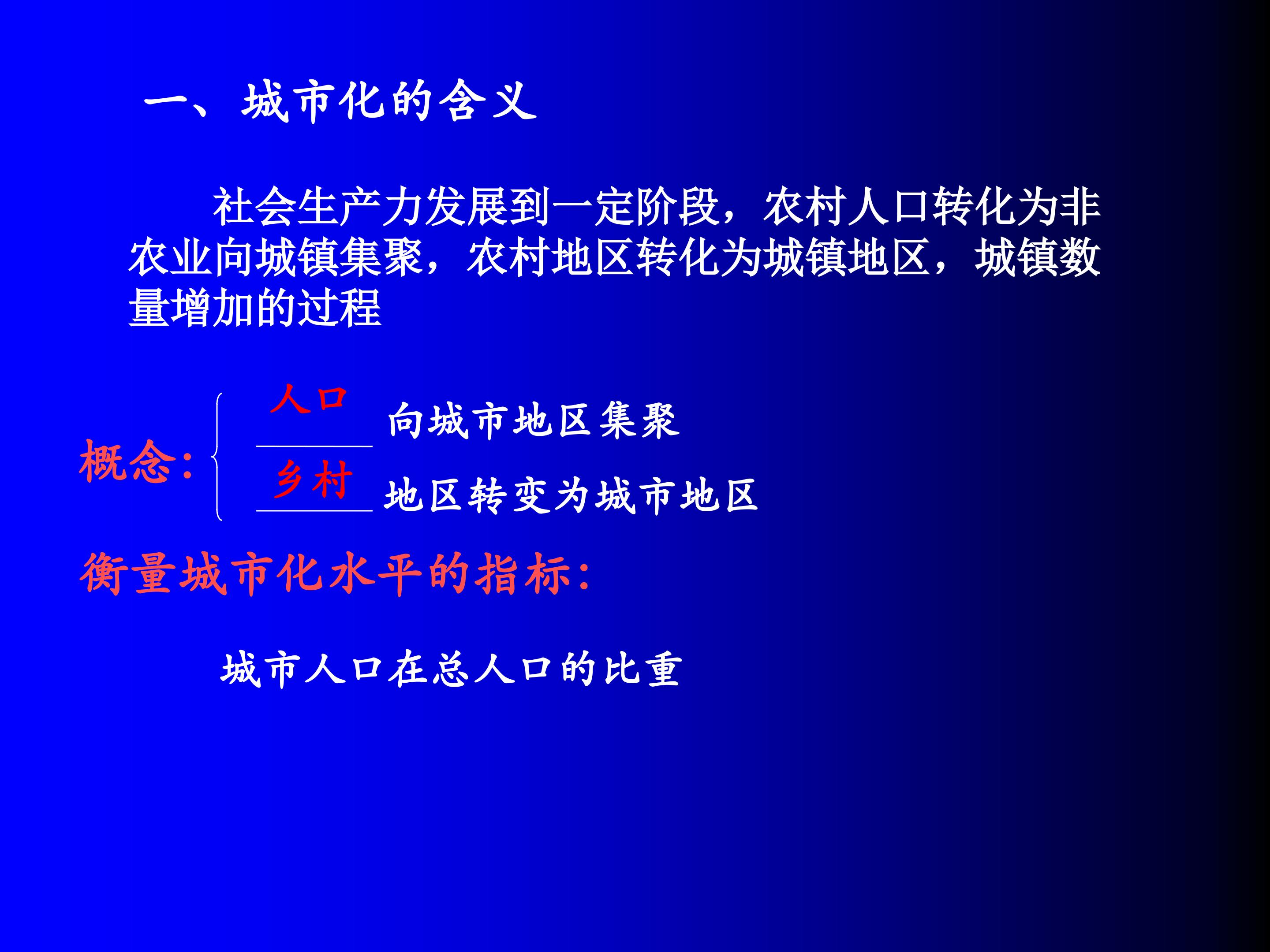 一、城市化的含义

社会生产力发展到一定阶段，农村人口转化为非农业向城镇集聚，农村地区转化为城镇地区，城镇数量增加的过程

概念：

人口 向城市地区集聚

乡村 地区转变为城市地区

衡量城市化水平的指标：

城市人口在总人口的比重